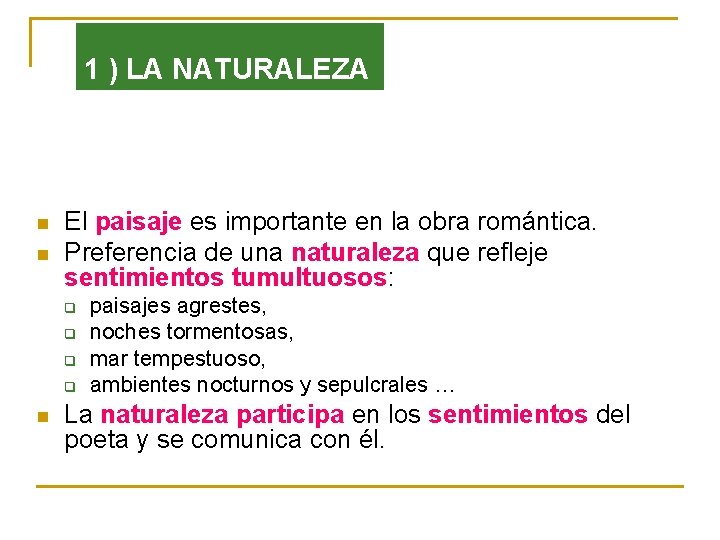 1 ) LA NATURALEZA

- El paisaje es importante en la obra romántica.
- Preferencia de una naturaleza que refleje sentimientos tumultuosos:
  - paisajes agrestes,
  - noches tormentosas,
  - mar tempestuoso,
  - ambientes nocturnos y sepulcrales …
- La naturaleza participa en los sentimientos del poeta y se comunica con él.